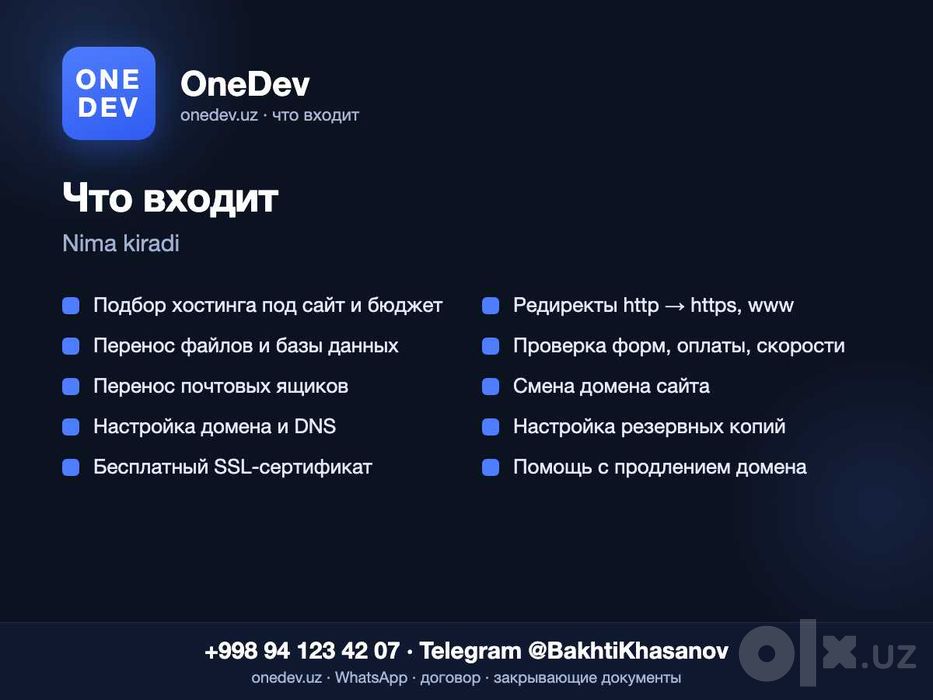 ONE DEV

OneDev
onedev.uz · что входит

Что входит
Nima kiradi

Подбор хостинга под сайт и бюджет
Перенос файлов и базы данных
Перенос почтовых ящиков
Настройка домена и DNS
Бесплатный SSL-сертификат

Редиректы http → https, www
Проверка форм, оплаты, скорости
Смена домена сайта
Настройка резервных копий
Помощь с продлением домена

+998 94 123 42 07 · Telegram @BakhtiKhasanov
onedev.uz · WhatsApp · договор · закрывающие документы

olx.uz